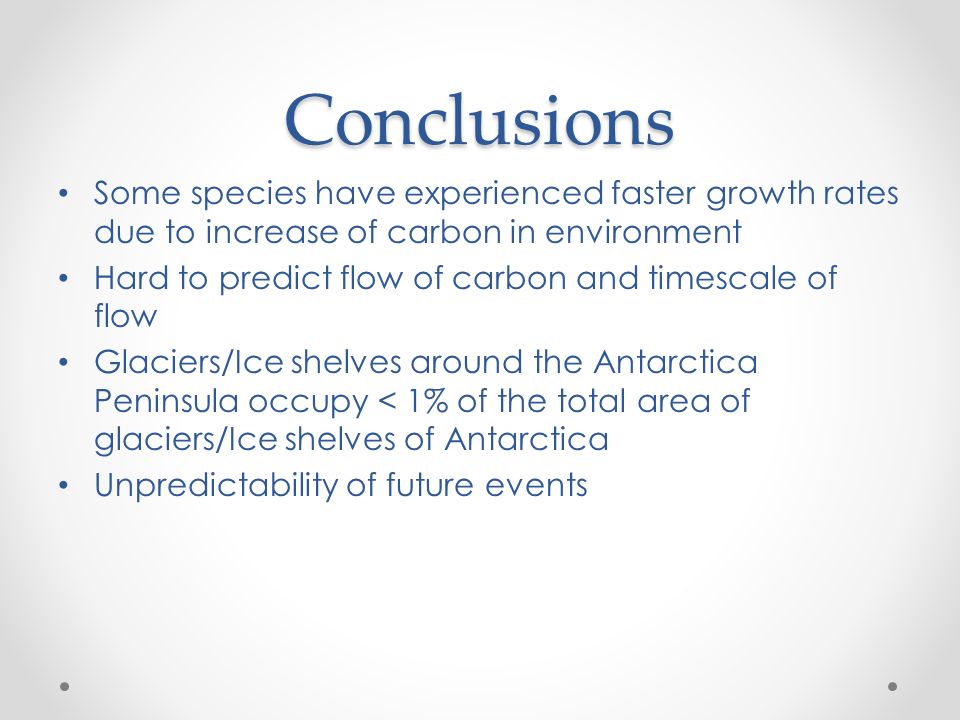 Conclusions

• Some species have experienced faster growth rates due to increase of carbon in environment
• Hard to predict flow of carbon and timescale of flow
• Glaciers/Ice shelves around the Antarctica Peninsula occupy < 1% of the total area of glaciers/Ice shelves of Antarctica
• Unpredictability of future events